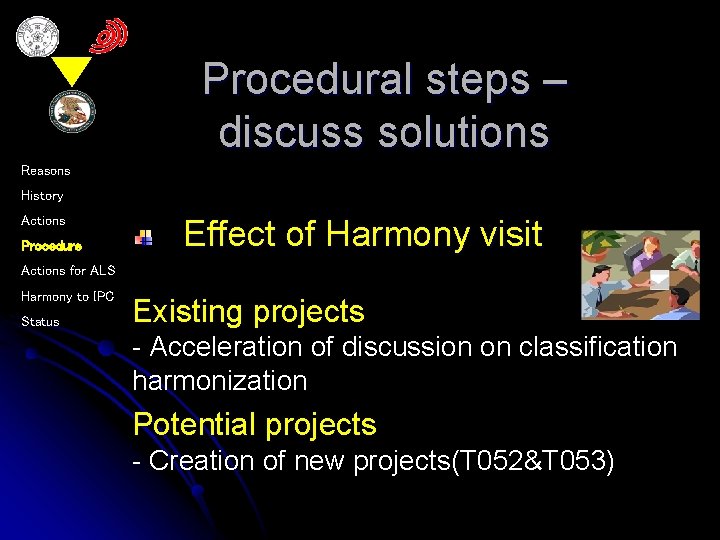 Procedural steps – discuss solutions

Reasons
History
Actions
Procedure
Actions for ALS
Harmony to IPC
Status

Effect of Harmony visit

Existing projects

- Acceleration of discussion on classification harmonization

Potential projects

- Creation of new projects(T052&T053)